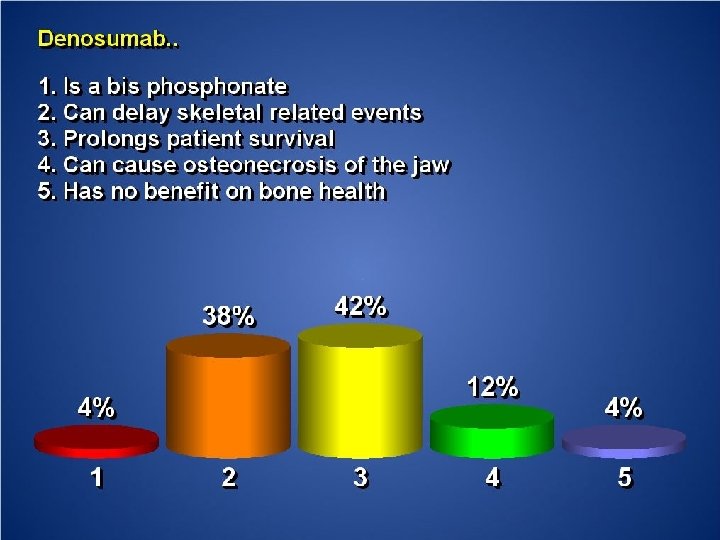 Denosumab..

1. Is a bis phosphonate
2. Can delay skeletal related events
3. Prolongs patient survival
4. Can cause osteonecrosis of the jaw
5. Has no benefit on bone health

4%
38%
42%
12%
4%

1
2
3
4
5